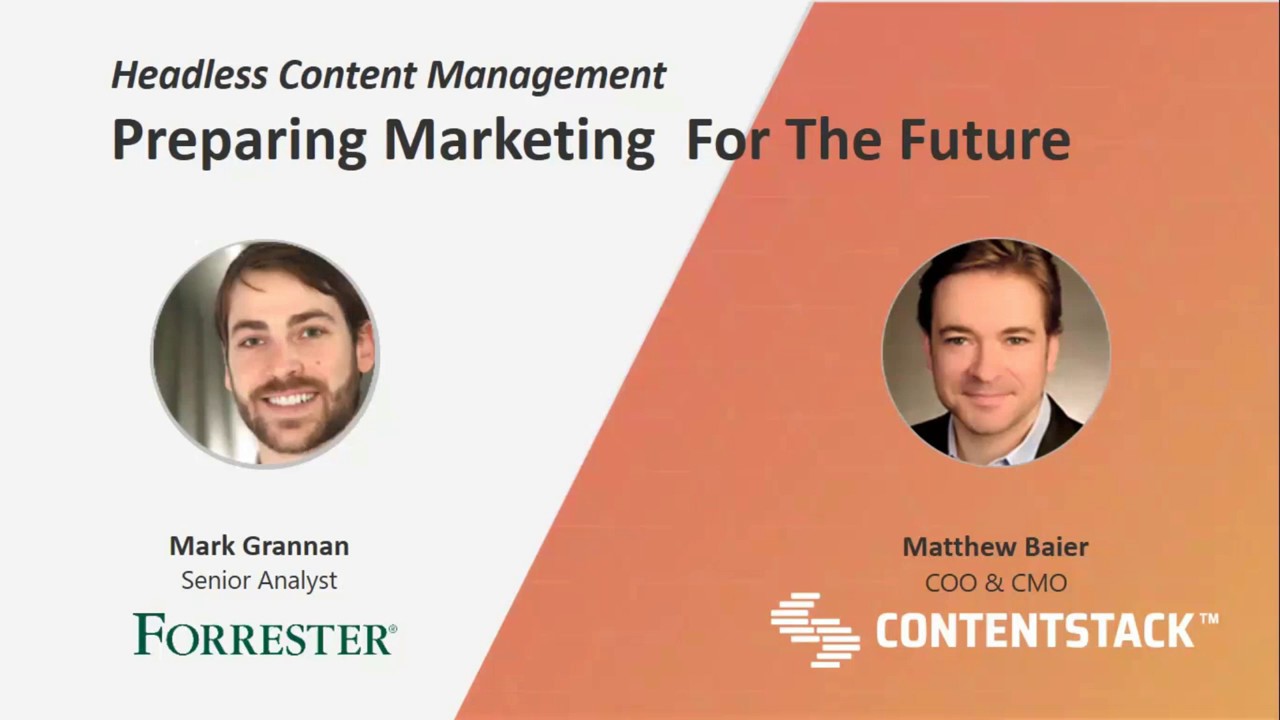 Headless Content Management
Preparing Marketing For The Future

Mark Grannan
Senior Analyst
FORRESTER®

Matthew Baier
COO & CMO
CONTENTSTACK™